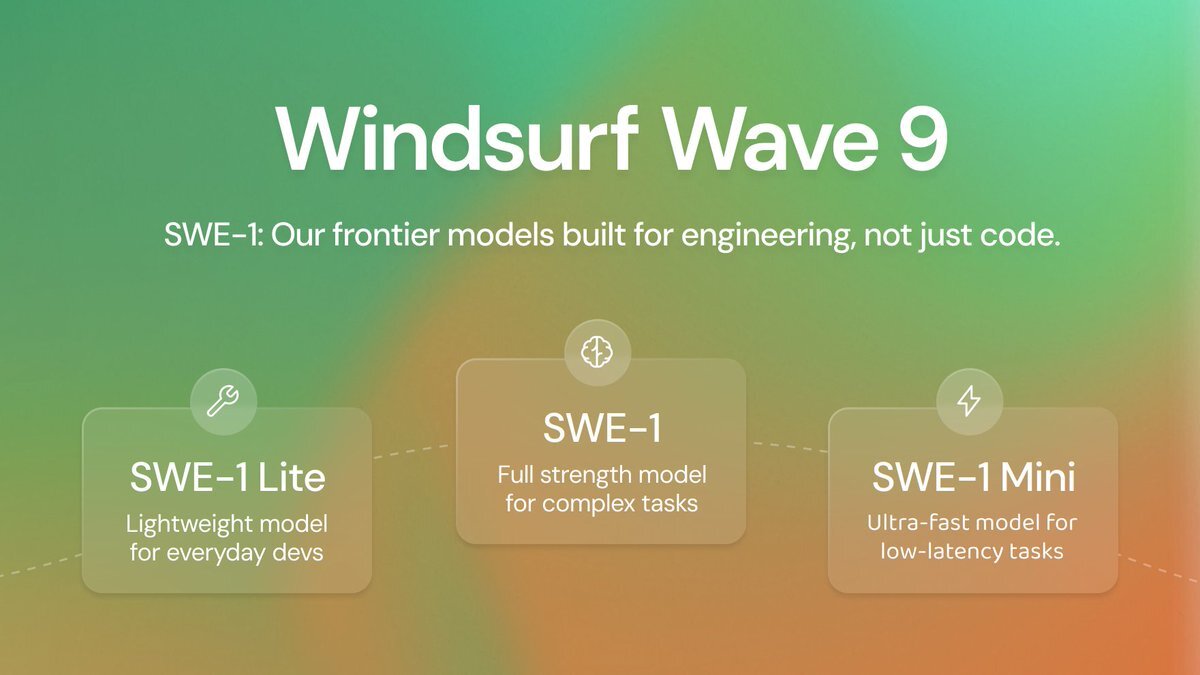 Windsurf Wave 9

SWE-1: Our frontier models built for engineering, not just code.

SWE-1 Lite
Lightweight model for everyday devs

SWE-1
Full strength model for complex tasks

SWE-1 Mini
Ultra-fast model for low-latency tasks